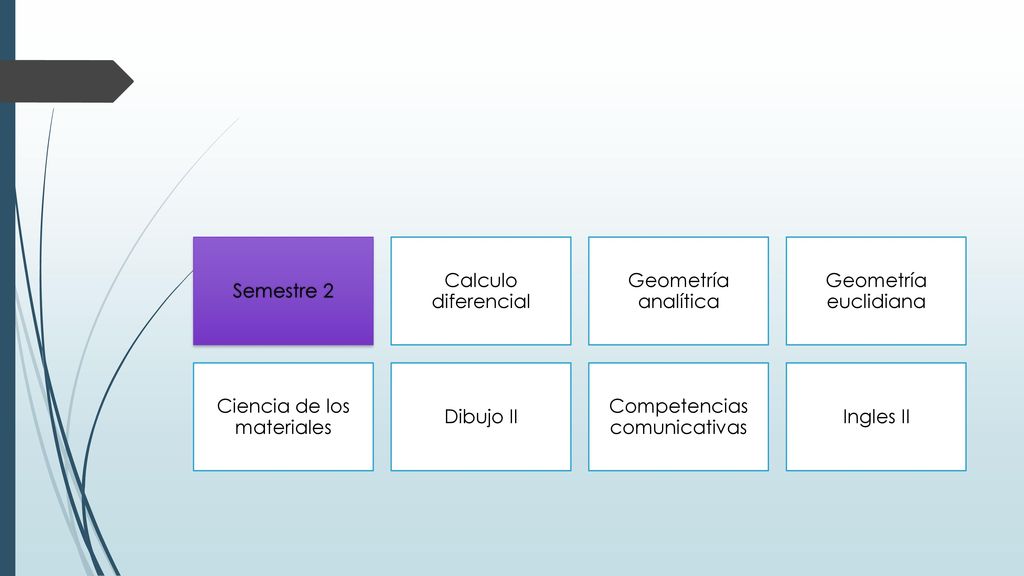 Semestre 2

Calculo diferencial

Geometría analítica

Geometría euclidiana

Ciencia de los materiales

Dibujo II

Competencias comunicativas

Ingles II